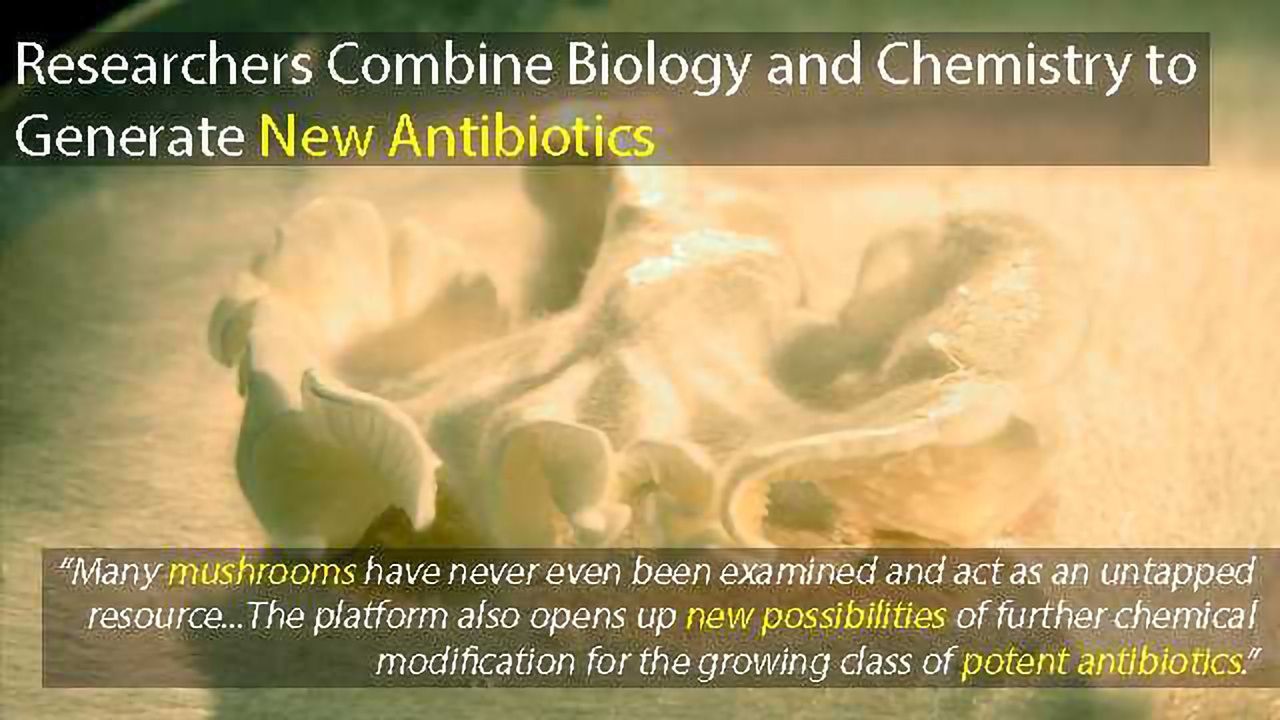 Researchers Combine Biology and Chemistry to Generate New Antibiotics

"Many mushrooms have never even been examined and act as an untapped resource...The platform also opens up new possibilities of further chemical modification for the growing class of potent antibiotics."